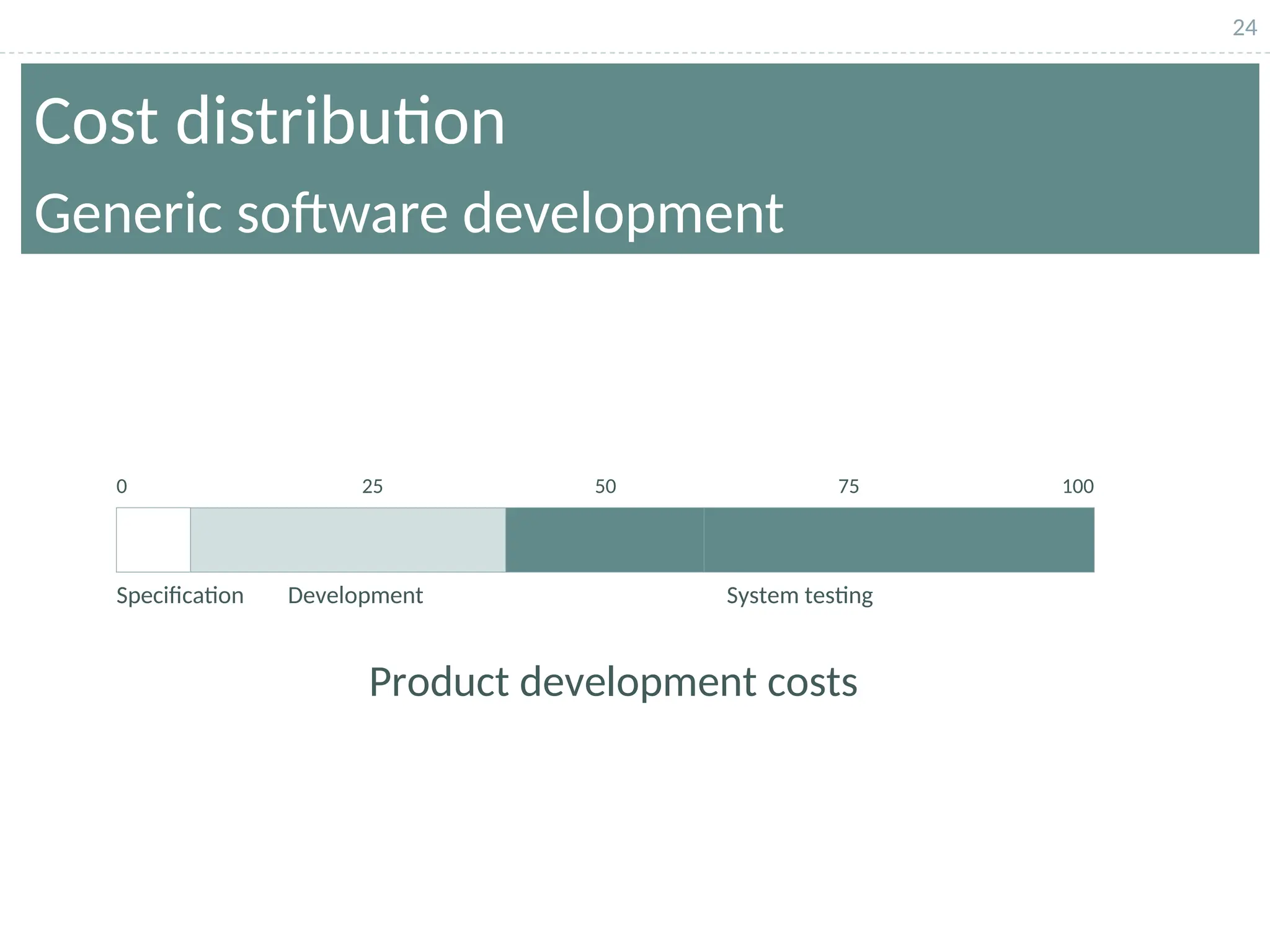 24

Cost distribution

Generic software development

0 25 50 75 100

Specification Development System testing

Product development costs